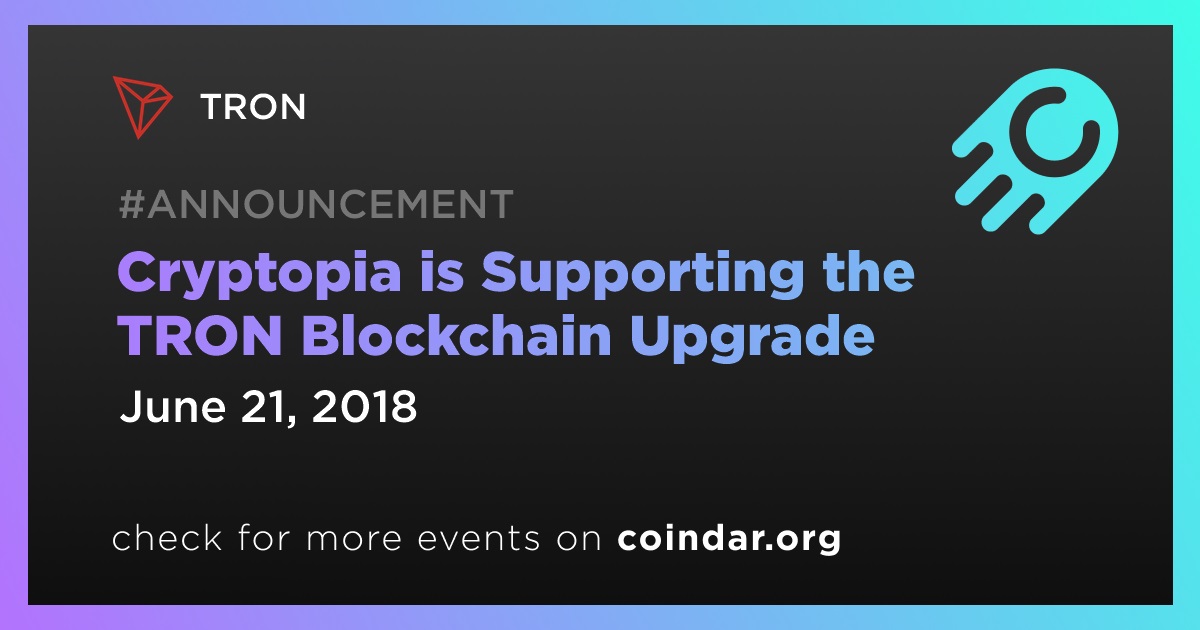 TRON

#ANNOUNCEMENT

Cryptopia is Supporting the TRON Blockchain Upgrade

June 21, 2018

check for more events on coindar.org